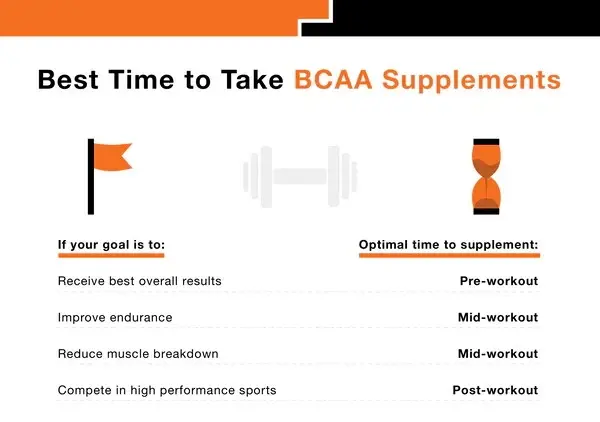 Best Time to Take BCAA Supplements

| If your goal is to: | Optimal time to supplement: |
|---|---|
| Receive best overall results | Pre-workout |
| Improve endurance | Mid-workout |
| Reduce muscle breakdown | Mid-workout |
| Compete in high performance sports | Post-workout |